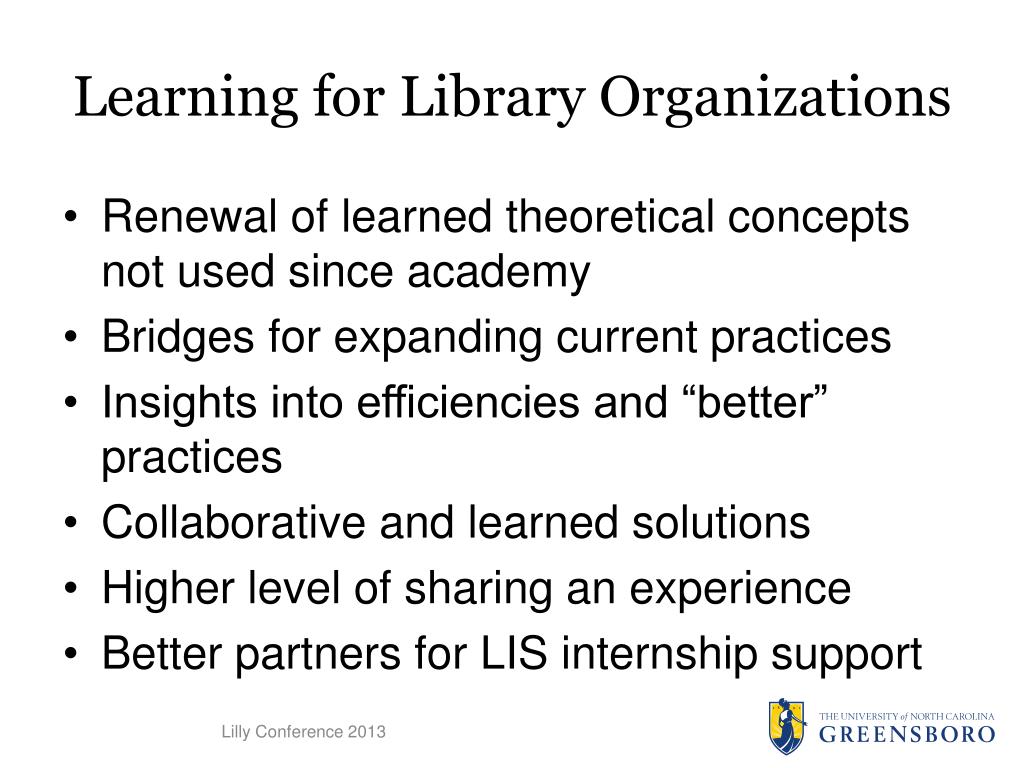 Learning for Library Organizations

• Renewal of learned theoretical concepts not used since academy
• Bridges for expanding current practices
• Insights into efficiencies and “better” practices
• Collaborative and learned solutions
• Higher level of sharing an experience
• Better partners for LIS internship support

Lilly Conference 2013

THE UNIVERSITY of NORTH CAROLINA
GREENSBORO